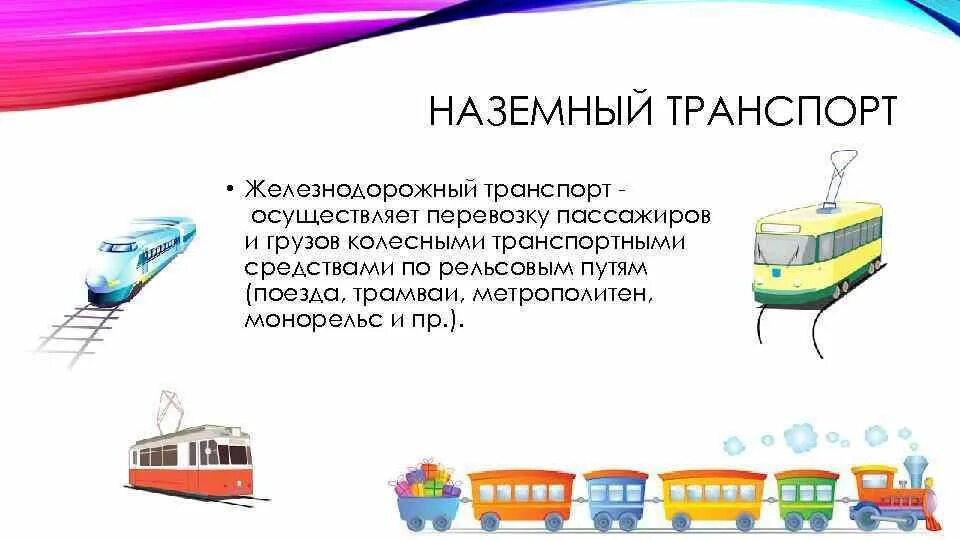 НАЗЕМНЫЙ ТРАНСПОРТ

• Железнодорожный транспорт - осуществляет перевозку пассажиров и грузов колесными транспортными средствами по рельсовым путям (поезда, трамваи, метрополитен, монорельс и пр.).